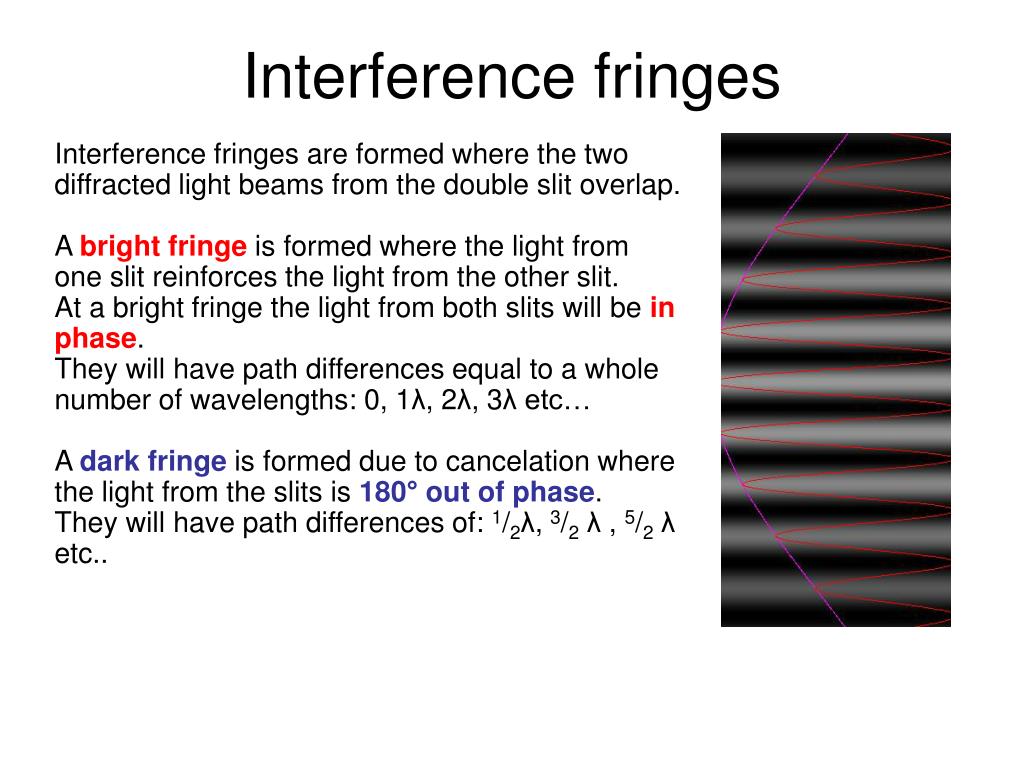 Interference fringes

Interference fringes are formed where the two diffracted light beams from the double slit overlap.

A bright fringe is formed where the light from one slit reinforces the light from the other slit.
At a bright fringe the light from both slits will be in phase.
They will have path differences equal to a whole number of wavelengths: 0, 1λ, 2λ, 3λ etc…

A dark fringe is formed due to cancelation where the light from the slits is 180° out of phase.
They will have path differences of: $^1/_2$λ, $^3/_2$ λ , $^5/_2$ λ etc..